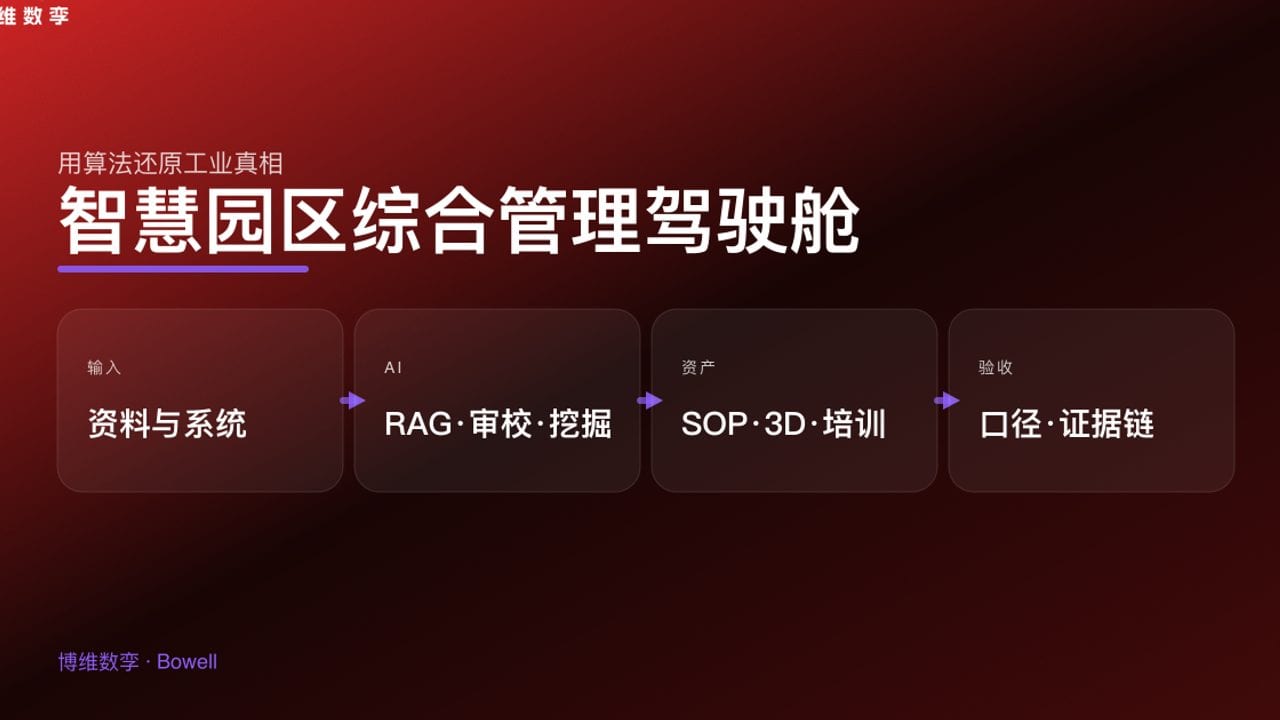 维数孪

用算法还原工业真相

智慧园区综合管理驾驶舱

输入

资料与系统

AI

RAG·审校·挖掘

资产

SOP·3D·培训

验收

口径·证据链

博维数孪 · Bowell